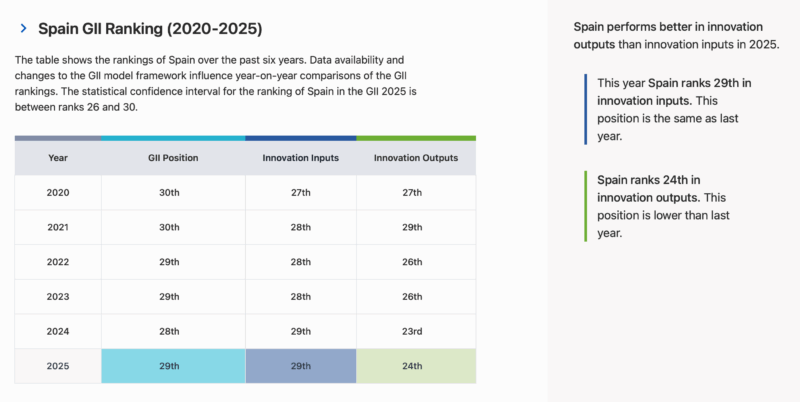 Spain GII Ranking (2020-2025)

The table shows the rankings of Spain over the past six years. Data availability and changes to the GII model framework influence year-on-year comparisons of the GII rankings. The statistical confidence interval for the ranking of Spain in the GII 2025 is between ranks 26 and 30.

| Year | GII Position | Innovation Inputs | Innovation Outputs |
|---|---|---|---|
| 2020 | 30th | 27th | 27th |
| 2021 | 30th | 28th | 29th |
| 2022 | 29th | 28th | 26th |
| 2023 | 29th | 28th | 26th |
| 2024 | 28th | 29th | 23rd |
| 2025 | 29th | 29th | 24th |

Spain performs better in innovation outputs than innovation inputs in 2025.

This year Spain ranks 29th in innovation inputs. This position is the same as last year.

Spain ranks 24th in innovation outputs. This position is lower than last year.